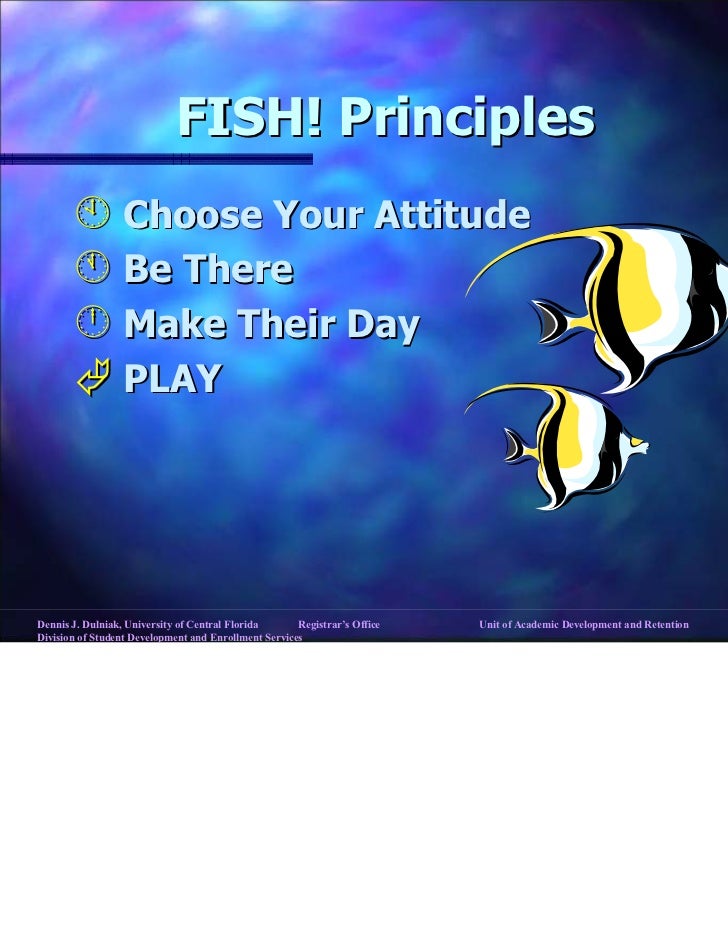 FISH! Principles

Choose Your Attitude
Be There
Make Their Day
PLAY

Dennis J. Dulniak, University of Central Florida Registrar's Office Unit of Academic Development and Retention
Division of Student Development and Enrollment Services